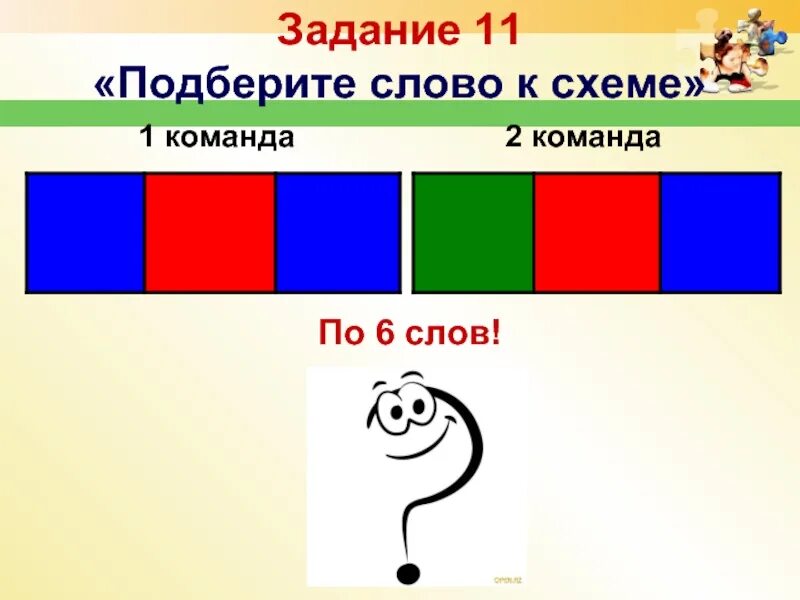 Задание 11
«Подберите слово к схеме»

1 команда

2 команда

По 6 слов!